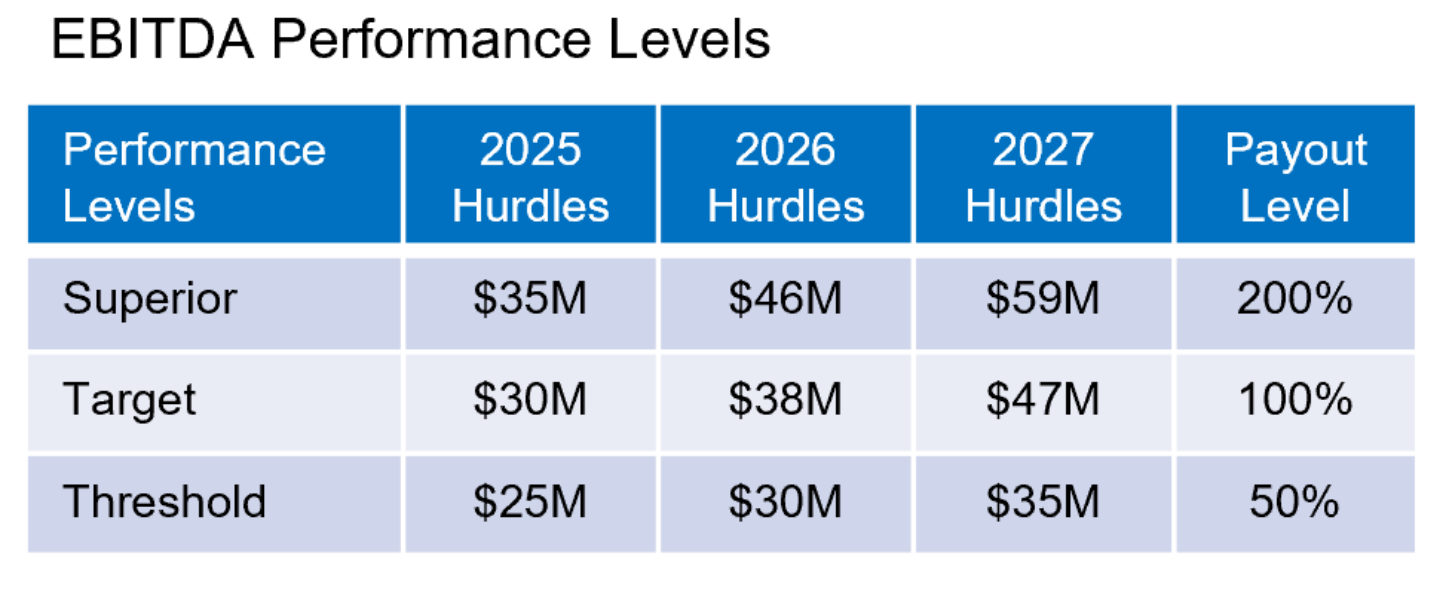 EBITDA Performance Levels

| Performance Levels | 2025 Hurdles | 2026 Hurdles | 2027 Hurdles | Payout Level |
|---|---|---|---|---|
| Superior | \$35M | \$46M | \$59M | 200% |
| Target | \$30M | \$38M | \$47M | 100% |
| Threshold | \$25M | \$30M | \$35M | 50% |